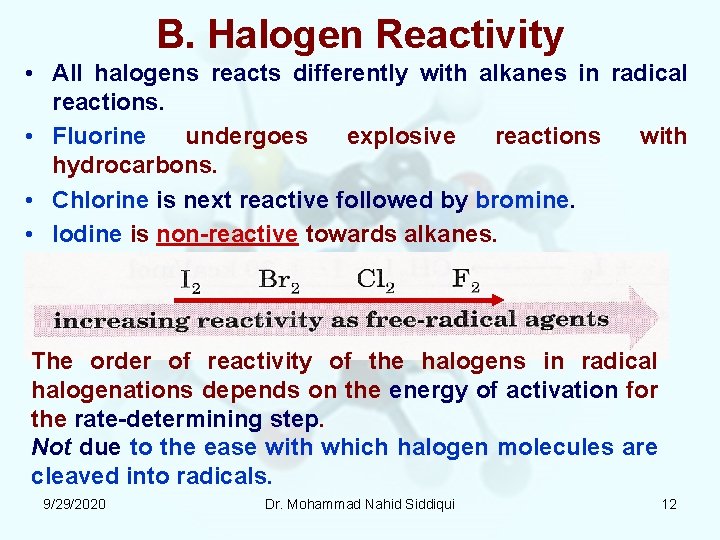 B. Halogen Reactivity

• All halogens reacts differently with alkanes in radical reactions.

• Fluorine undergoes explosive reactions with hydrocarbons.

• Chlorine is next reactive followed by bromine.

• Iodine is non-reactive towards alkanes.

$I_2$ $Br_2$ $Cl_2$ $F_2$

increasing reactivity as free-radical agents

The order of reactivity of the halogens in radical halogenations depends on the energy of activation for the rate-determining step.
Not due to the ease with which halogen molecules are cleaved into radicals.

9/29/2020 Dr. Mohammad Nahid Siddiqui 12